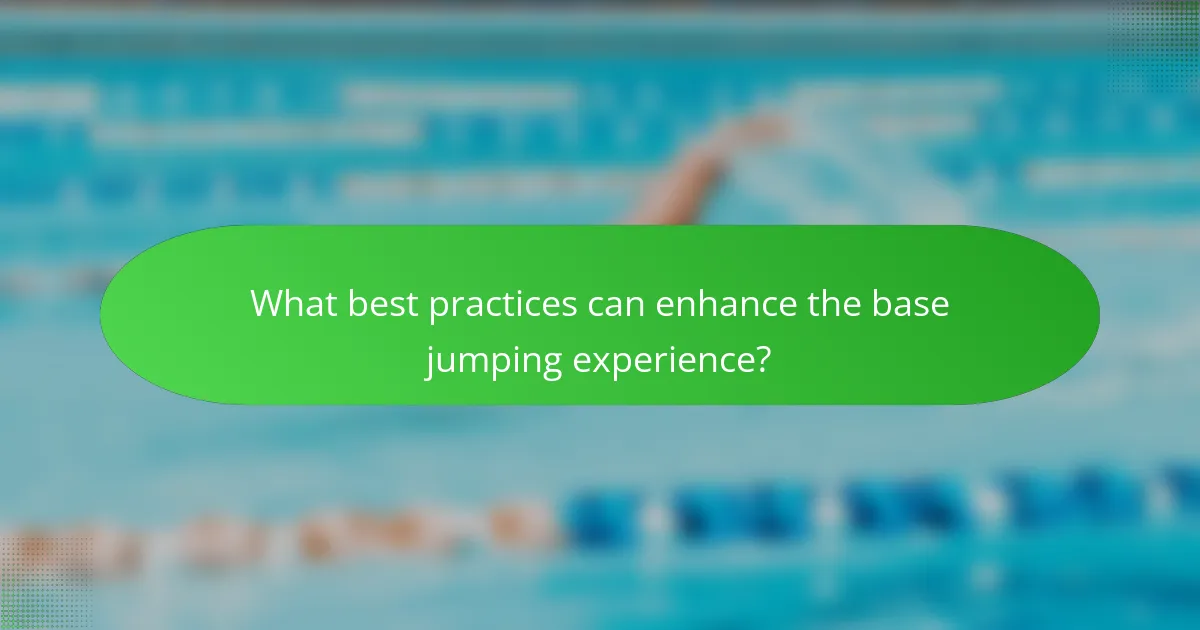 What best practices can enhance the base jumping experience?